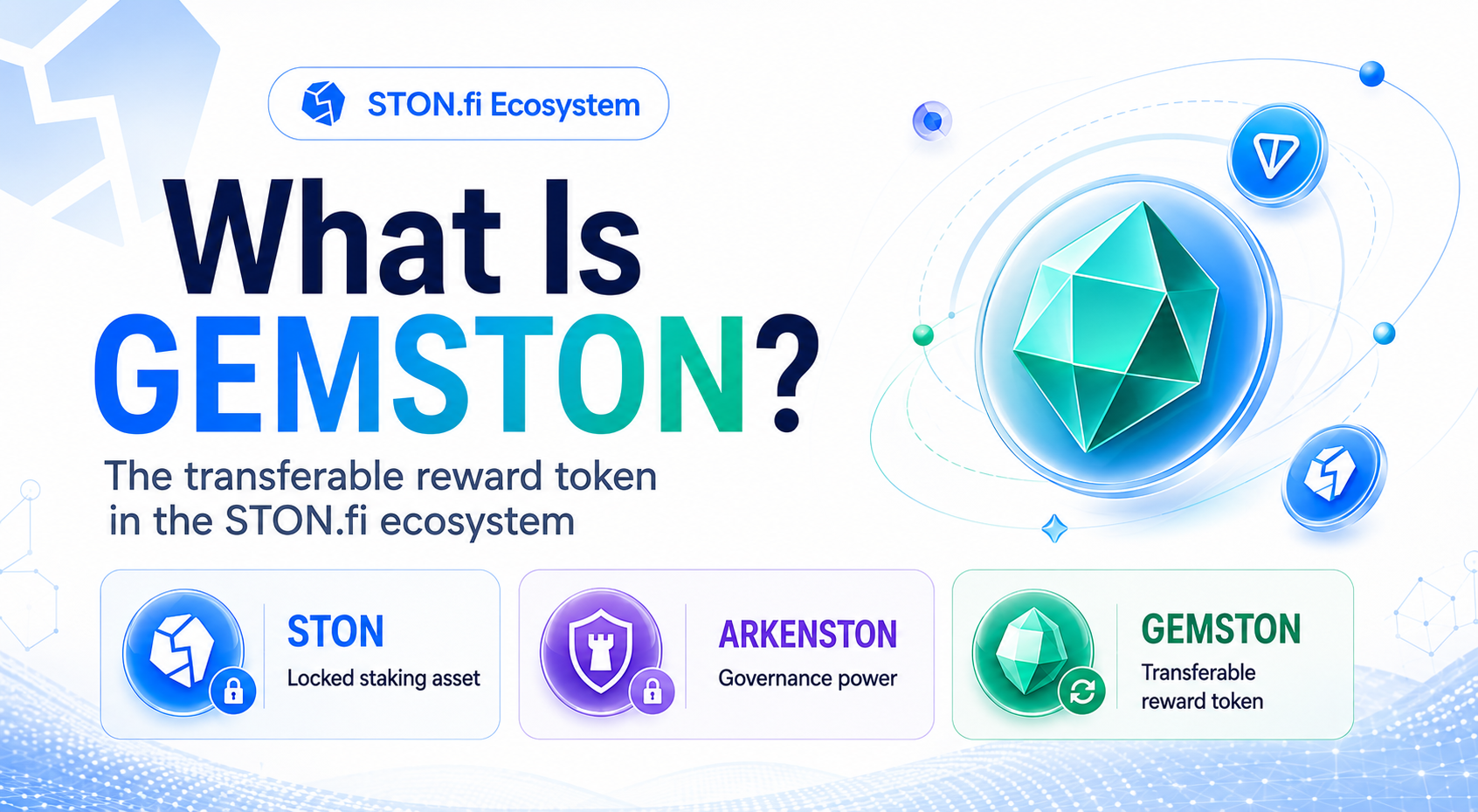 STON.fi Ecosystem

What Is GEMSTON?

The transferable reward token in the STON.fi ecosystem

STON
Locked staking asset

ARKENSTON
Governance power

GEMSTON
Transferable reward token